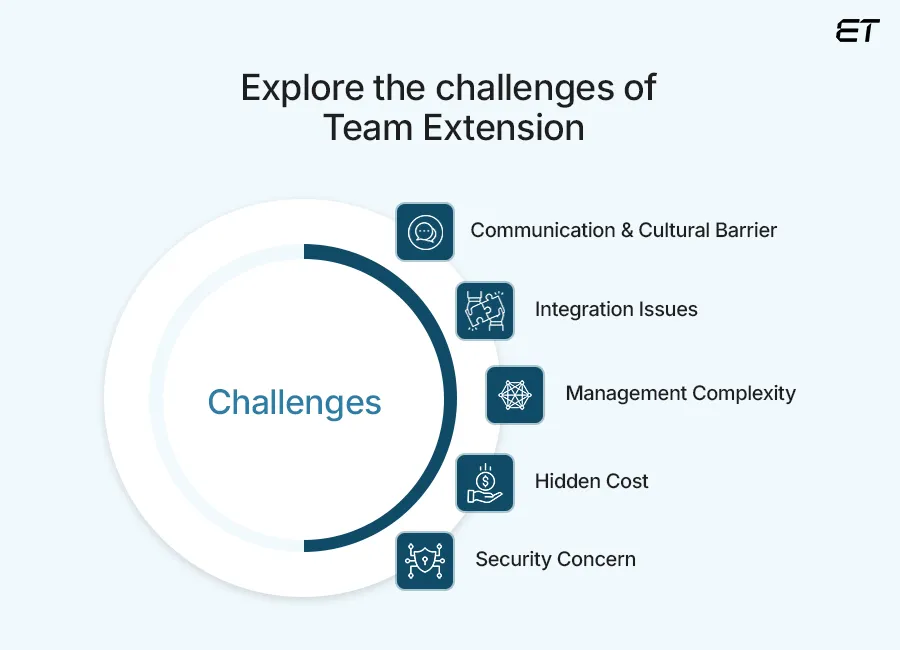 ET

Explore the challenges of Team Extension

Challenges

Communication & Cultural Barrier

Integration Issues

Management Complexity

Hidden Cost

Security Concern